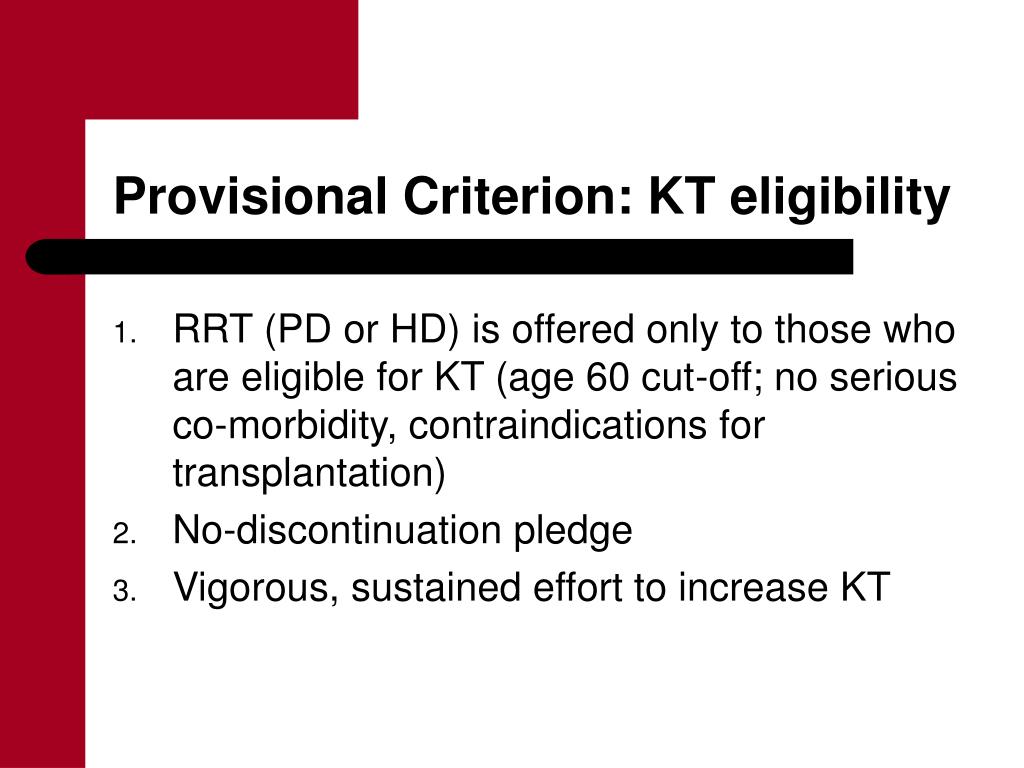 Provisional Criterion: KT eligibility

1. RRT (PD or HD) is offered only to those who are eligible for KT (age 60 cut-off; no serious co-morbidity, contraindications for transplantation)
2. No-discontinuation pledge
3. Vigorous, sustained effort to increase KT